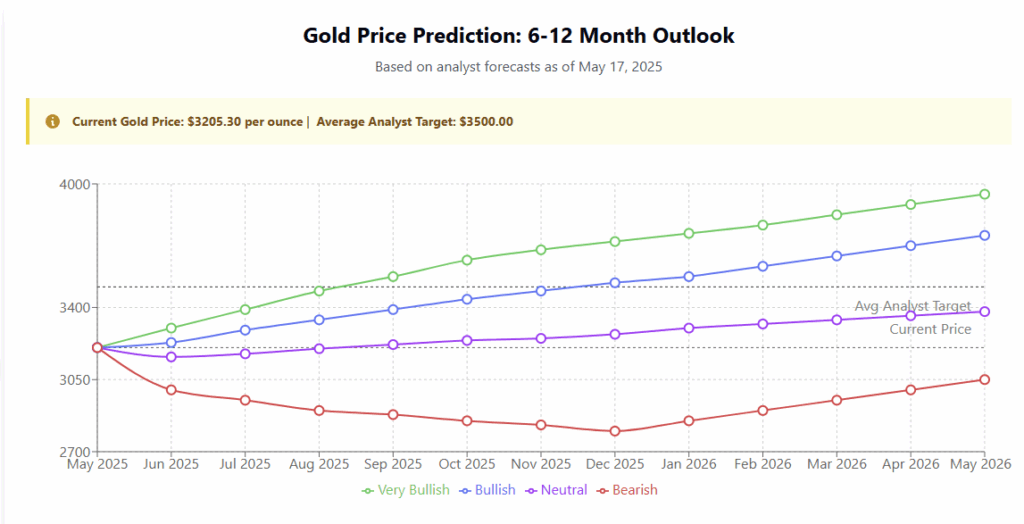 Gold Price Prediction: 6-12 Month Outlook

Based on analyst forecasts as of May 17, 2025

Current Gold Price: $3205.30 per ounce | Average Analyst Target: $3500.00

4000
3400
3050
2700

Avg Analyst Target
Current Price

May 2025 Jun 2025 Jul 2025 Aug 2025 Sep 2025 Oct 2025 Nov 2025 Dec 2025 Jan 2026 Feb 2026 Mar 2026 Apr 2026 May 2026

Very Bullish Bullish Neutral Bearish